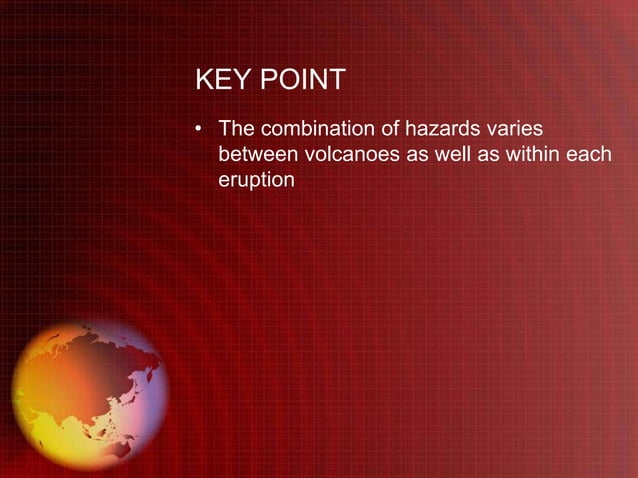 KEY POINT

• The combination of hazards varies between volcanoes as well as within each eruption